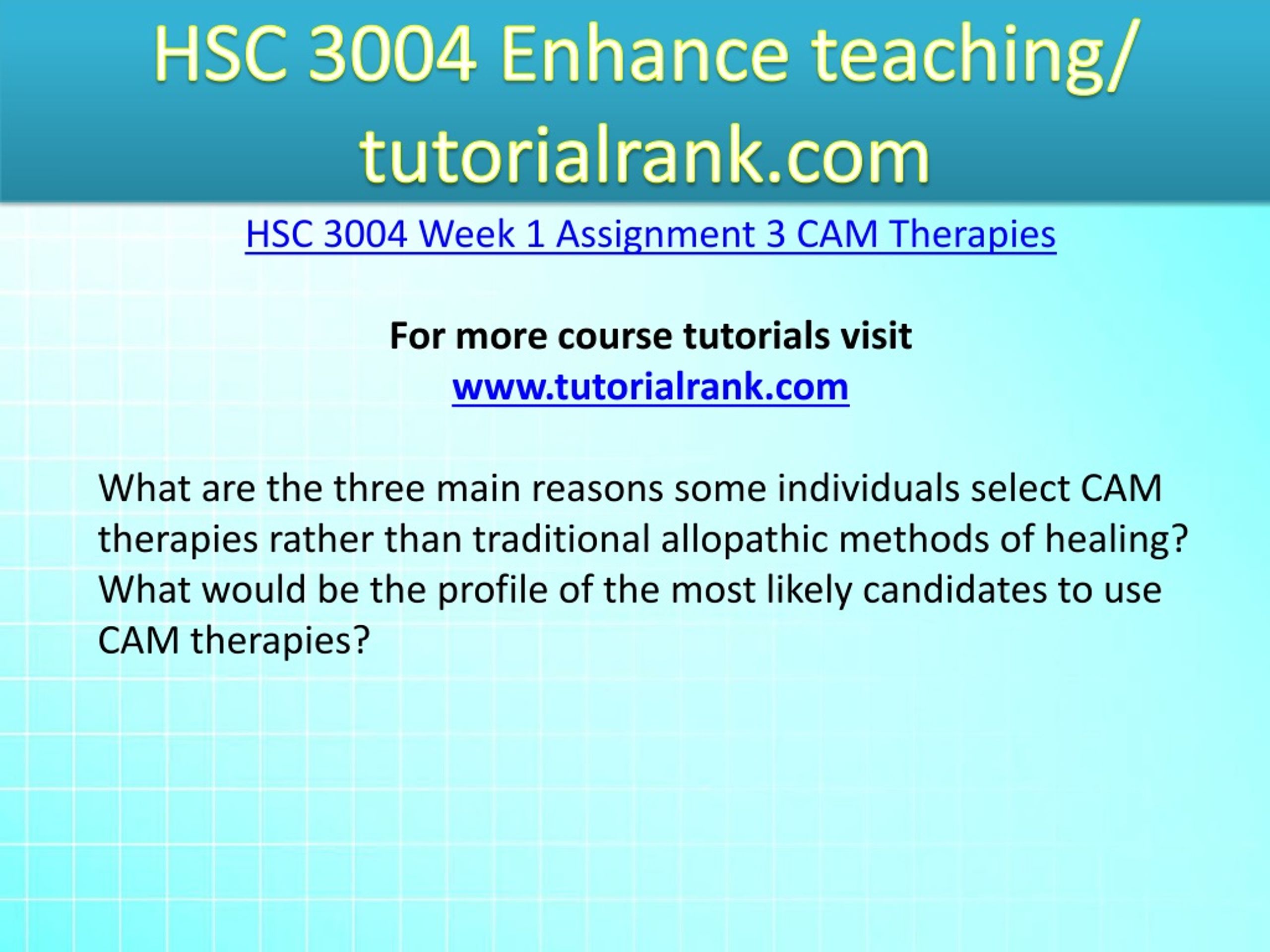 HSC 3004 Enhance teaching/ tutorialrank.com

HSC 3004 Week 1 Assignment 3 CAM Therapies

For more course tutorials visit
www.tutorialrank.com

What are the three main reasons some individuals select CAM therapies rather than traditional allopathic methods of healing? What would be the profile of the most likely candidates to use CAM therapies?